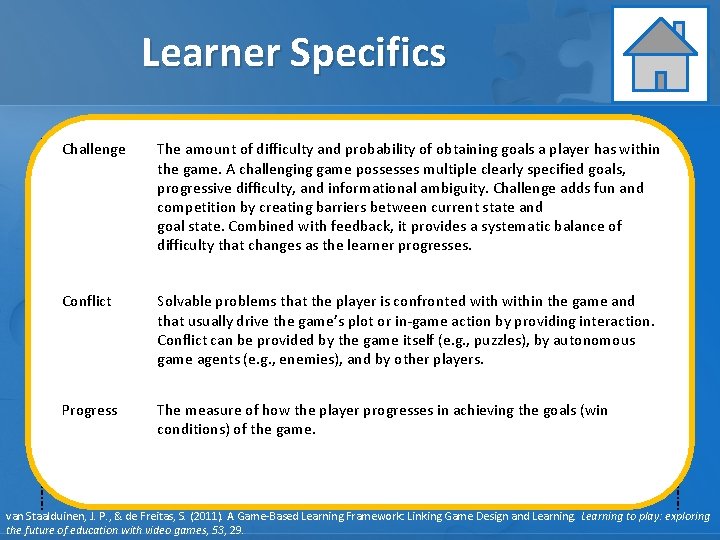 Learner Specifics

| | |
|---|---|
| Challenge | The amount of difficulty and probability of obtaining goals a player has within the game. A challenging game possesses multiple clearly specified goals, progressive difficulty, and informational ambiguity. Challenge adds fun and competition by creating barriers between current state and goal state. Combined with feedback, it provides a systematic balance of difficulty that changes as the learner progresses. |
| Conflict | Solvable problems that the player is confronted with within the game and that usually drive the game's plot or in-game action by providing interaction. Conflict can be provided by the game itself (e.g., puzzles), by autonomous game agents (e.g., enemies), and by other players. |
| Progress | The measure of how the player progresses in achieving the goals (win conditions) of the game. |

van Staalduinen, J. P., & de Freitas, S. (2011). A Game-Based Learning Framework: Linking Game Design and Learning. Learning to play: exploring the future of education with video games, 53, 29.